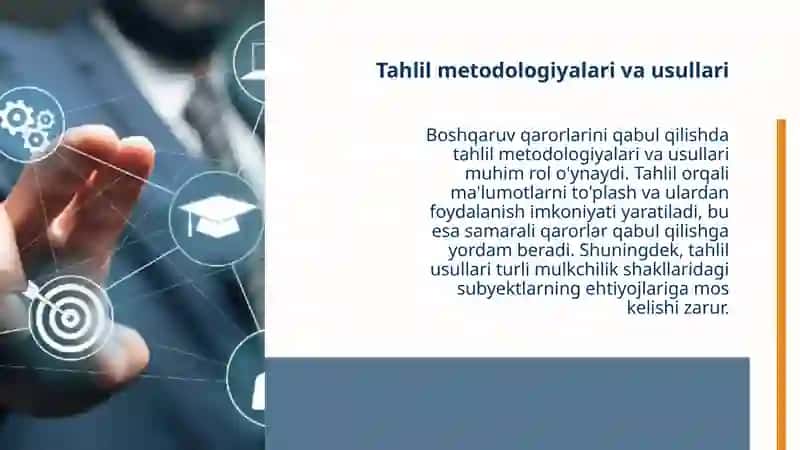 Tahlil metodologiyalari va usullari

Boshqaruv qarorlarini qabul qilishda tahlil metodologiyalari va usullari muhim rol o'ynaydi. Tahlil orqali ma'lumotlarni to'plash va ulardan foydalanish imkoniyati yaratiladi, bu esa samarali qarorlar qabul qilishga yordam beradi. Shuningdek, tahlil usullari turli mulkchilik shakllaridagi subyektlarning ehtiyojlariga mos kelishi zarur.